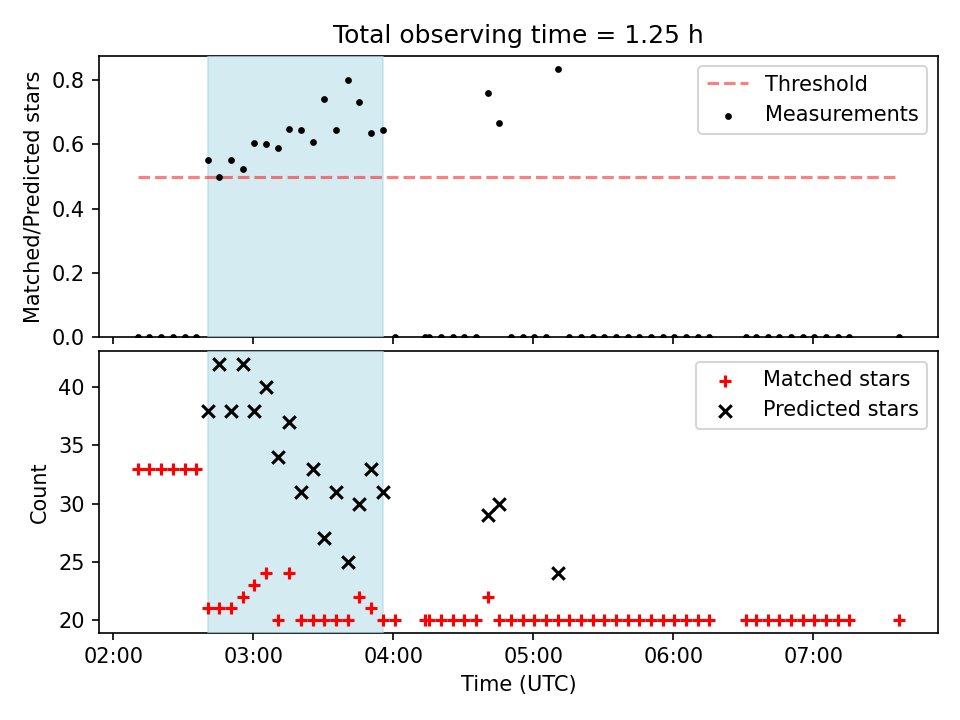 Total observing time = 1.25 h

Matched/Predicted stars

0.8
0.6
0.4
0.2
0.0

Threshold
Measurements

Count

40
35
30
25
20

Matched stars
Predicted stars

02:00 03:00 04:00 05:00 06:00 07:00

Time (UTC)